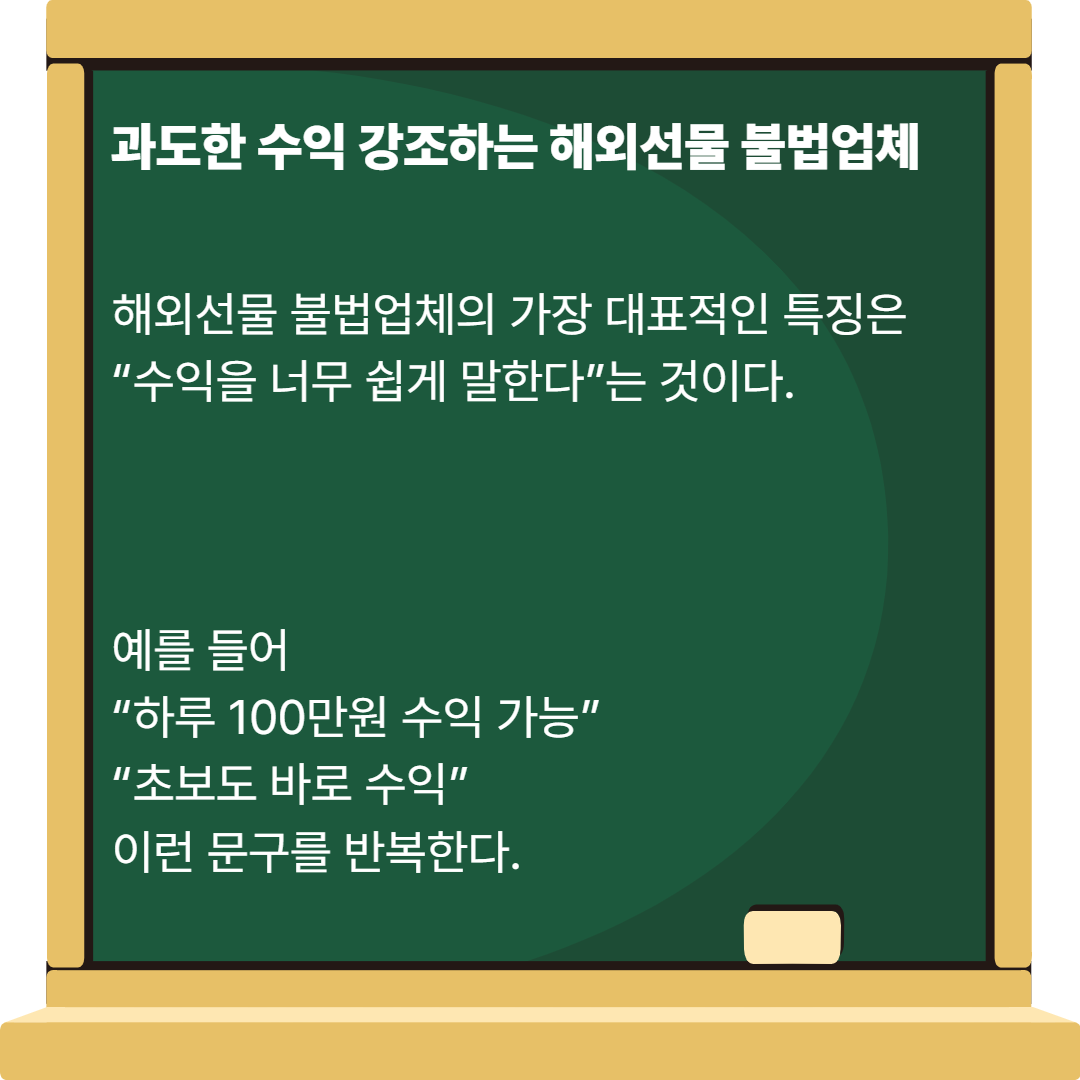 과도한 수익 강조하는 해외선물 불법업체

해외선물 불법업체의 가장 대표적인 특징은 “수익을 너무 쉽게 말한다”는 것이다.

예를 들어
“하루 100만원 수익 가능”
“초보도 바로 수익”
이런 문구를 반복한다.